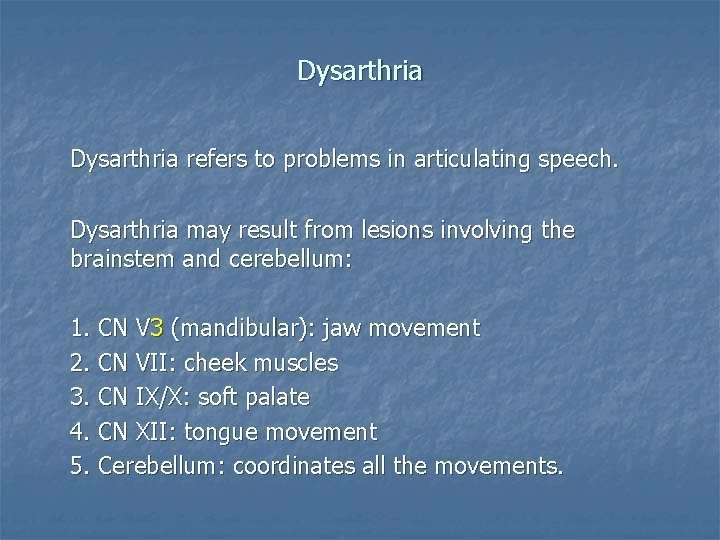 Dysarthria

Dysarthria refers to problems in articulating speech.

Dysarthria may result from lesions involving the brainstem and cerebellum:

1. CN V3 (mandibular): jaw movement
2. CN VII: cheek muscles
3. CN IX/X: soft palate
4. CN XII: tongue movement
5. Cerebellum: coordinates all the movements.